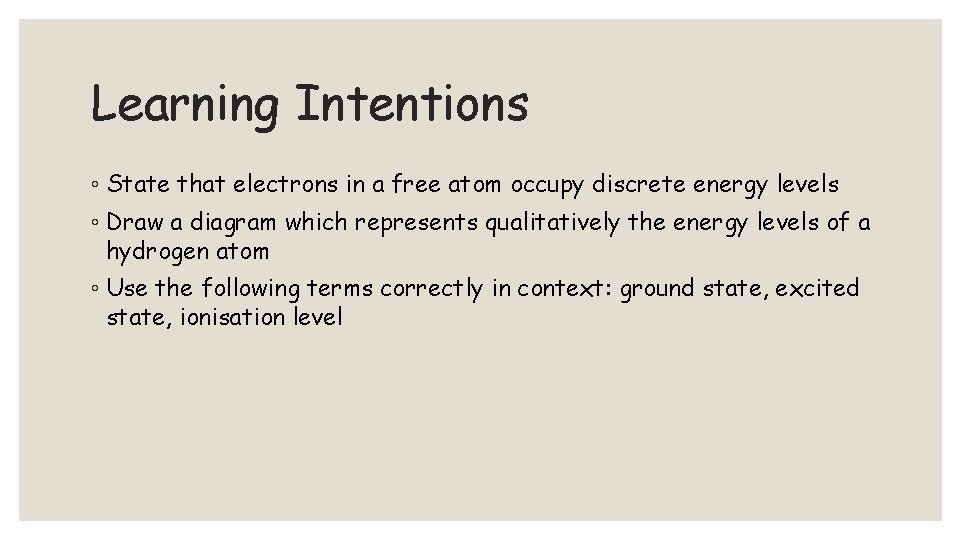 Learning Intentions

◦ State that electrons in a free atom occupy discrete energy levels
◦ Draw a diagram which represents qualitatively the energy levels of a hydrogen atom
◦ Use the following terms correctly in context: ground state, excited state, ionisation level